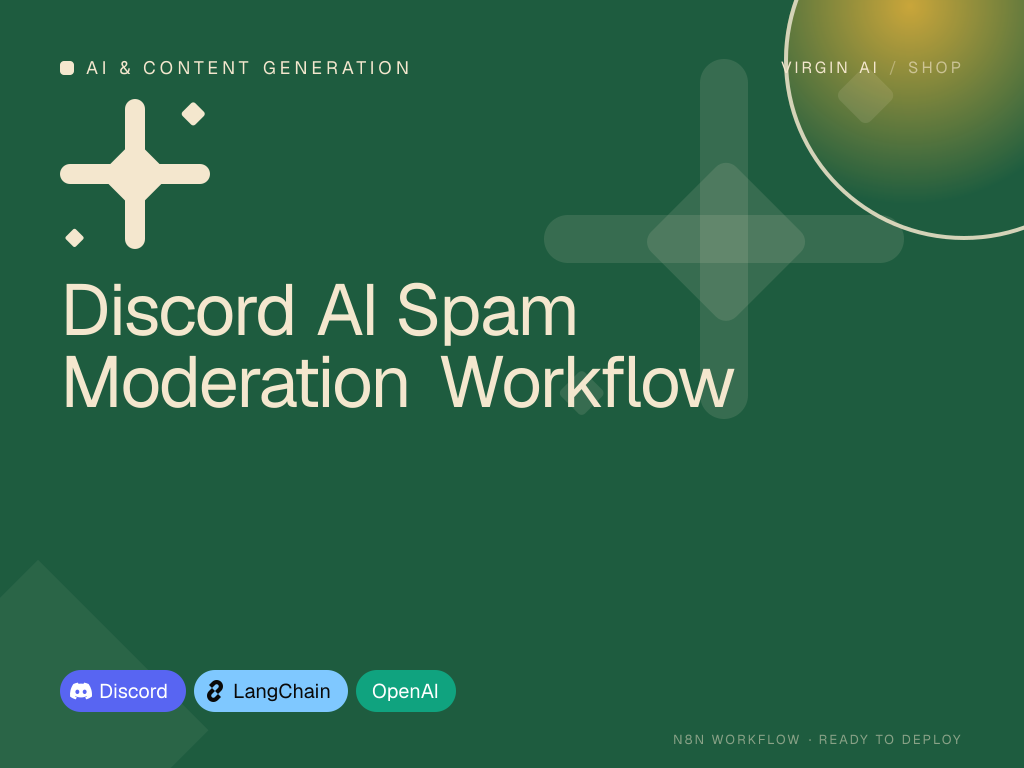 AI & CONTENT GENERATION

VIRGIN AI / SHOP

Discord AI Spam Moderation Workflow

Discord LangChain OpenAI

N8N WORKFLOW · READY TO DEPLOY